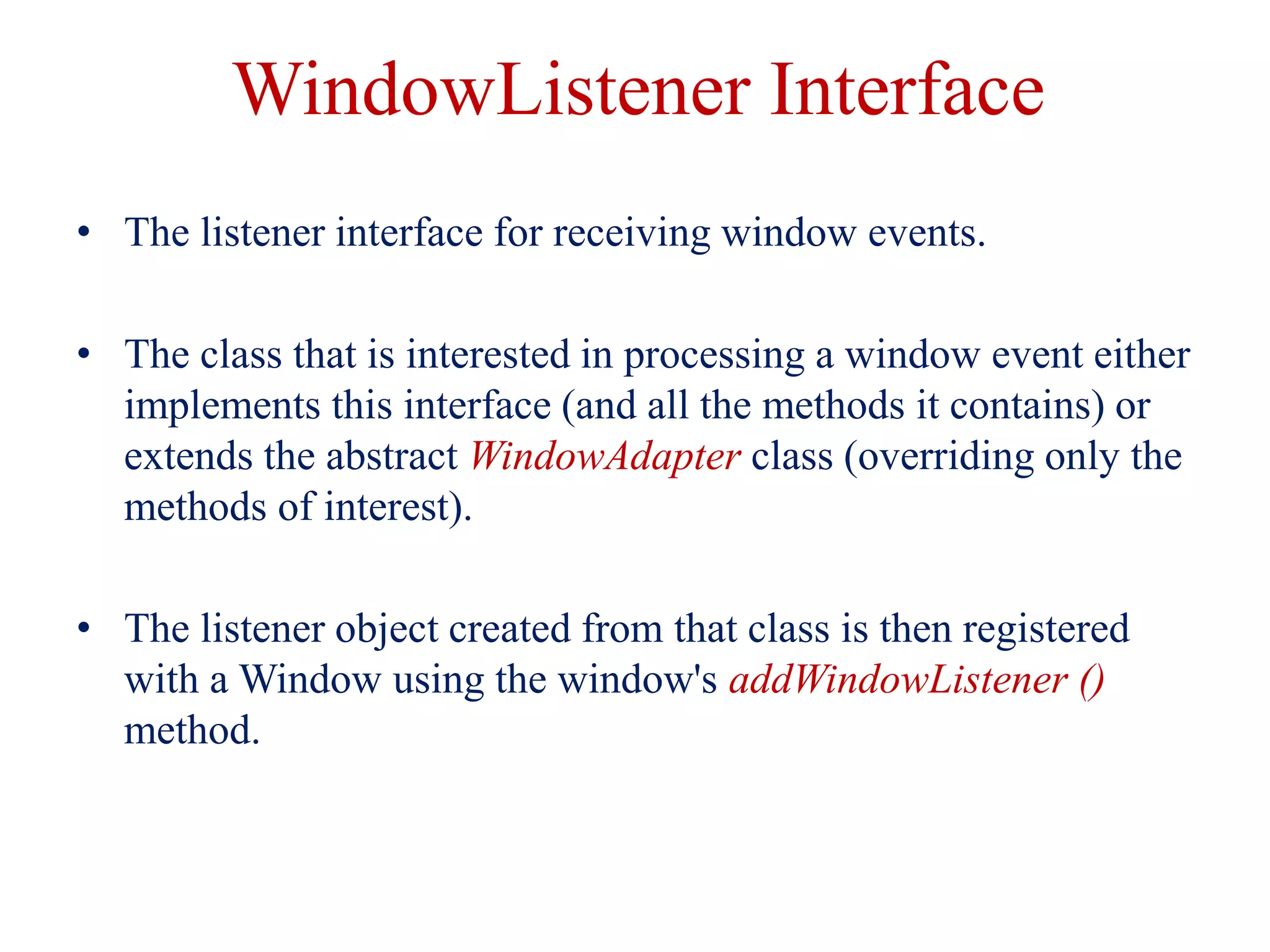 WindowListener Interface

• The listener interface for receiving window events.

• The class that is interested in processing a window event either implements this interface (and all the methods it contains) or extends the abstract WindowAdapter class (overriding only the methods of interest).

• The listener object created from that class is then registered with a Window using the window's addWindowListener () method.